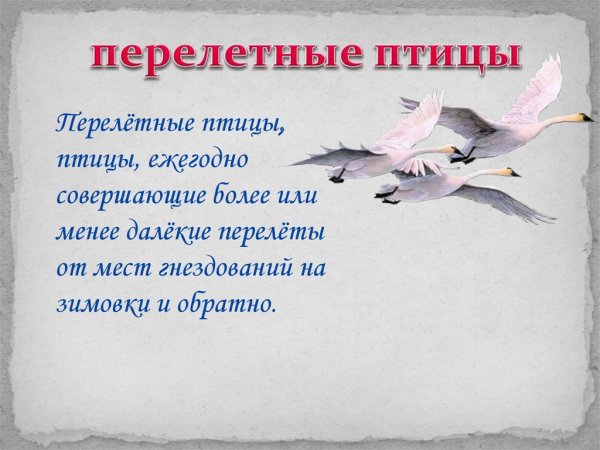 перелетные птицы

Перелётные птицы, птицы, ежегодно совершающие более или менее далёкие перелёты от мест гнездований на зимовки и обратно.